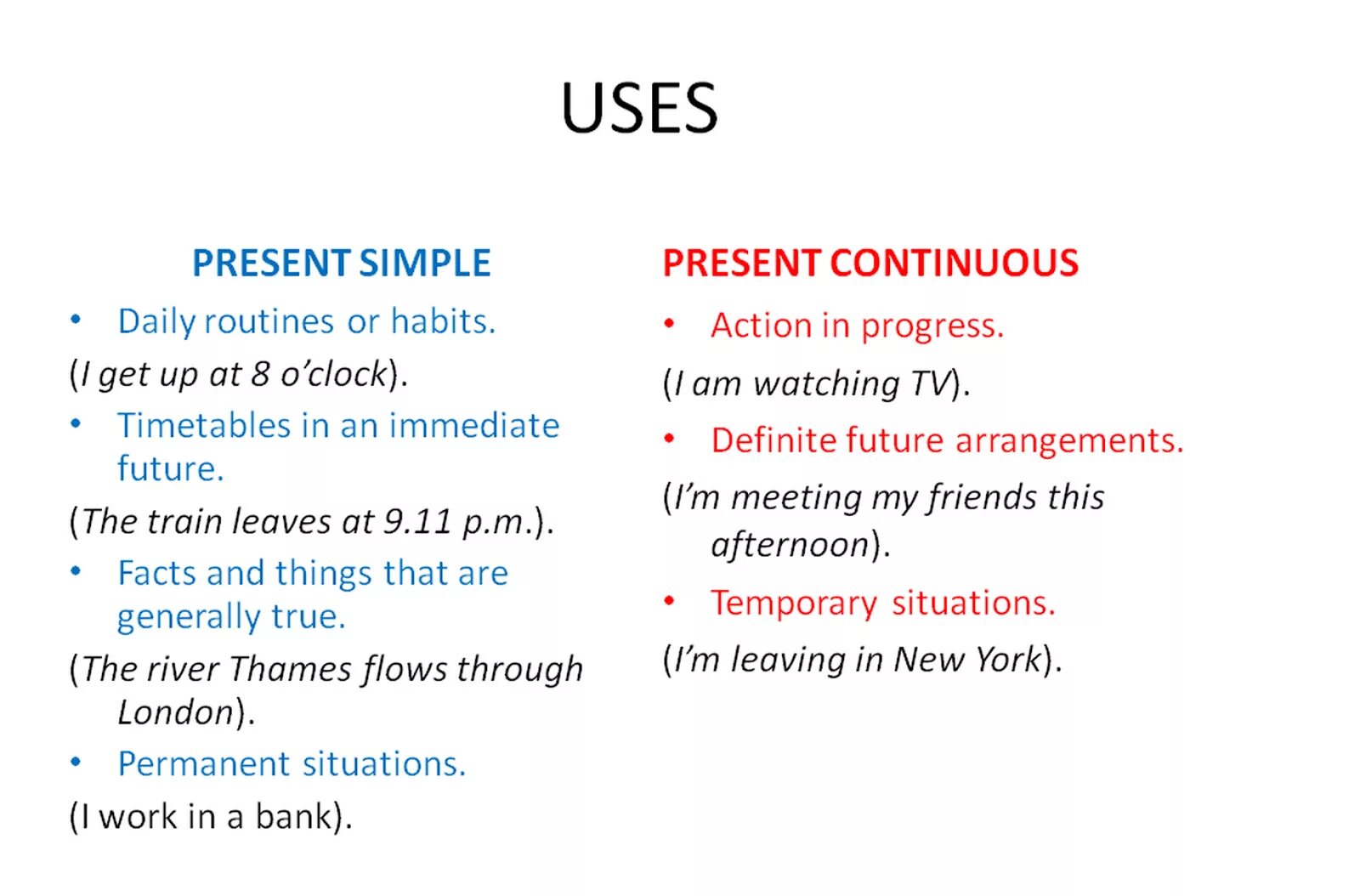 USES

PRESENT SIMPLE

• Daily routines or habits.

(I get up at 8 o'clock).

• Timetables in an immediate future.

(The train leaves at 9.11 p.m.).

• Facts and things that are generally true.

(The river Thames flows through London).

• Permanent situations.

(I work in a bank).

PRESENT CONTINUOUS

• Action in progress.

(I am watching TV).

• Definite future arrangements.

(I'm meeting my friends this afternoon).

• Temporary situations.

(I'm leaving in New York).